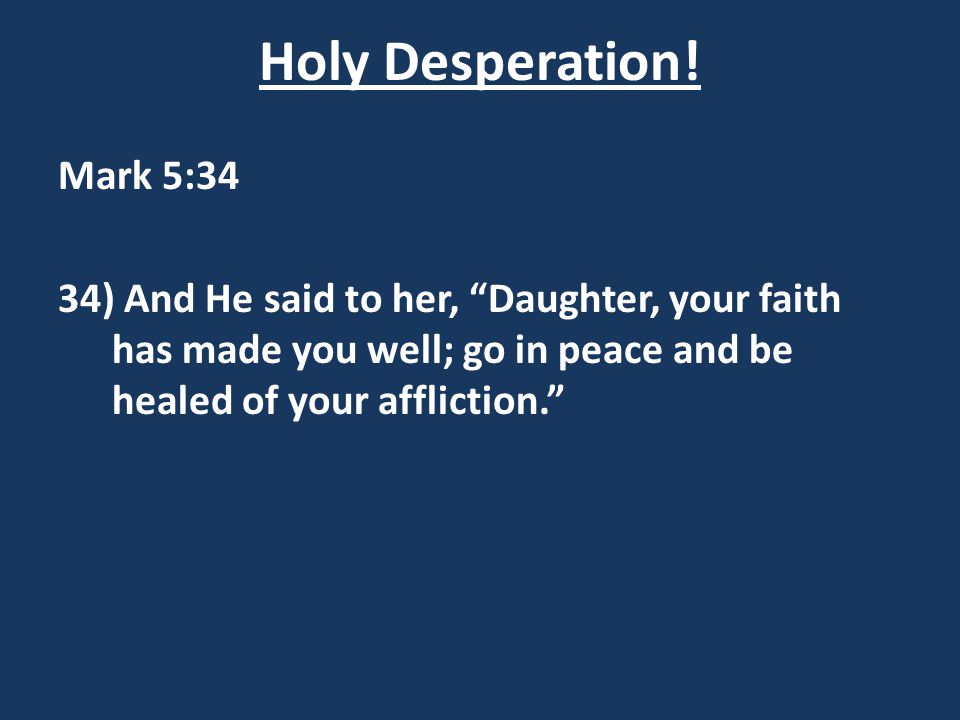 Holy Desperation!

Mark 5:34

34) And He said to her, “Daughter, your faith has made you well; go in peace and be healed of your affliction.”